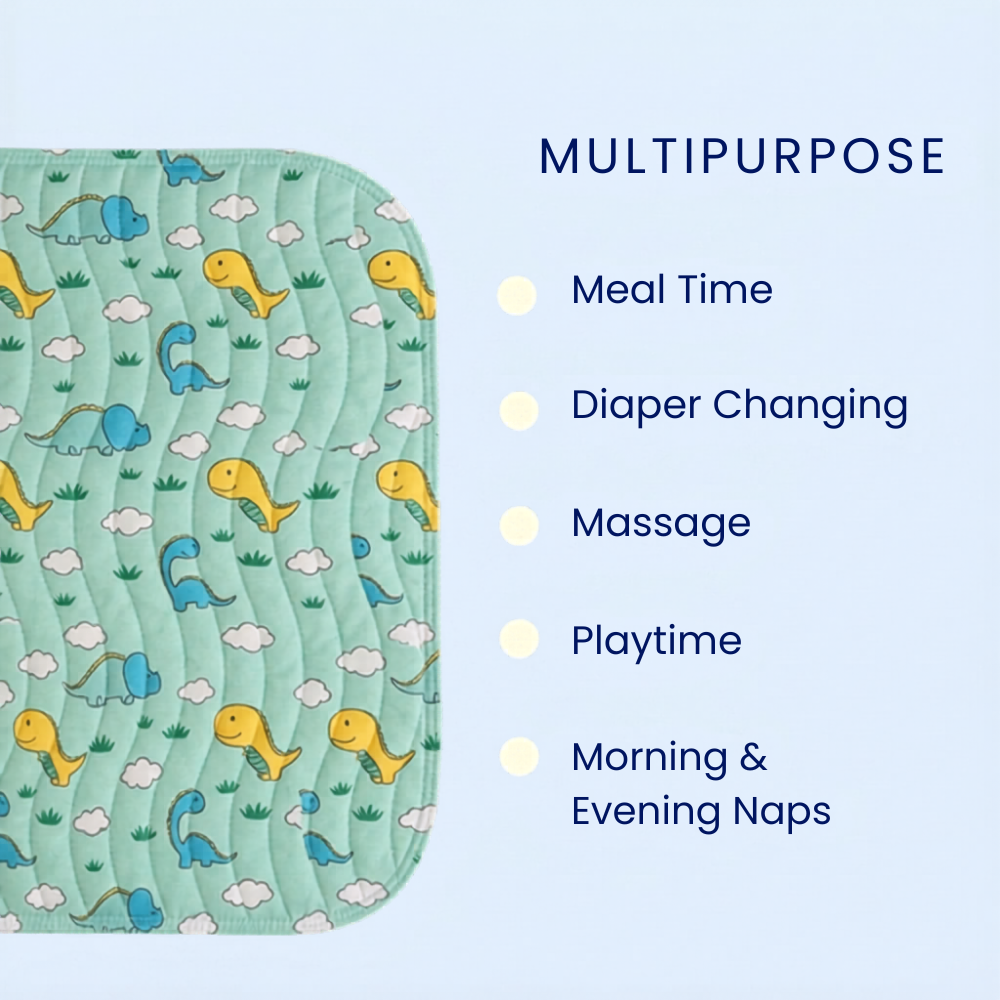 MULTIPURPOSE

Meal Time

Diaper Changing

Massage

Playtime

Morning & Evening Naps